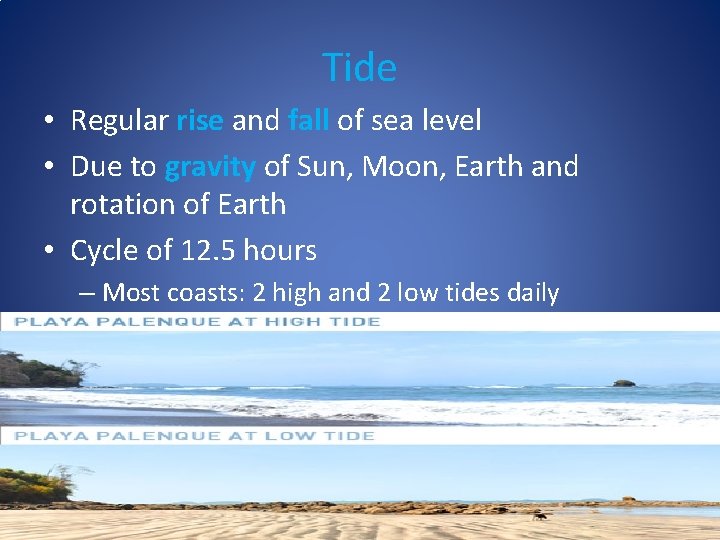 Tide

• Regular rise and fall of sea level
• Due to gravity of Sun, Moon, Earth and rotation of Earth
• Cycle of 12.5 hours
– Most coasts: 2 high and 2 low tides daily

PLAYA PALENQUE AT HIGH TIDE

PLAYA PALENQUE AT LOW TIDE